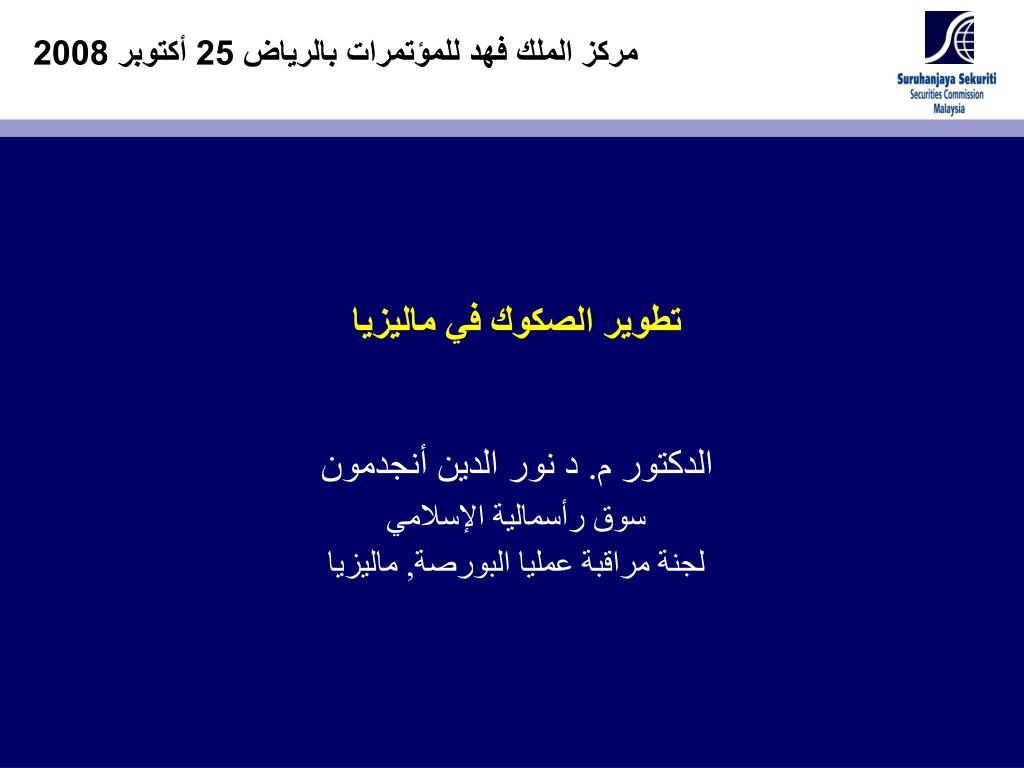 مركز الملك فهد للمؤتمرات بالرياض 25 أكتوبر 2008

Suruhanjaya Sekuriti
Securities Commission
Malaysia

تطوير الصكوك في ماليزيا

الدكتور م. د نور الدين أنجدمون
سوق رأسمالية الإسلامي
لجنة مراقبة عمليا البورصة, ماليزيا